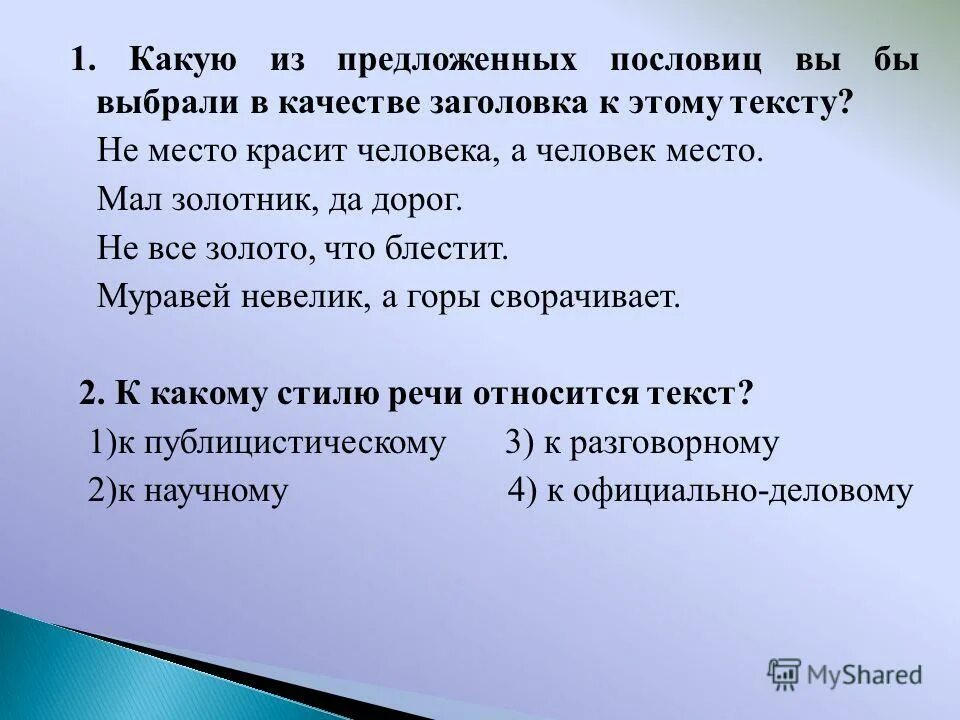 1. Какую из предложенных пословиц вы бы выбрали в качестве заголовка к этому тексту?

Не место красит человека, а человек место.

Мал золотник, да дорог.

Не все золото, что блестит.

Муравей невелик, а горы сворачивает.

2. К какому стилю речи относится текст?

1)к публицистическому 3) к разговорному

2)к научному 4) к официально-деловому

MyShared